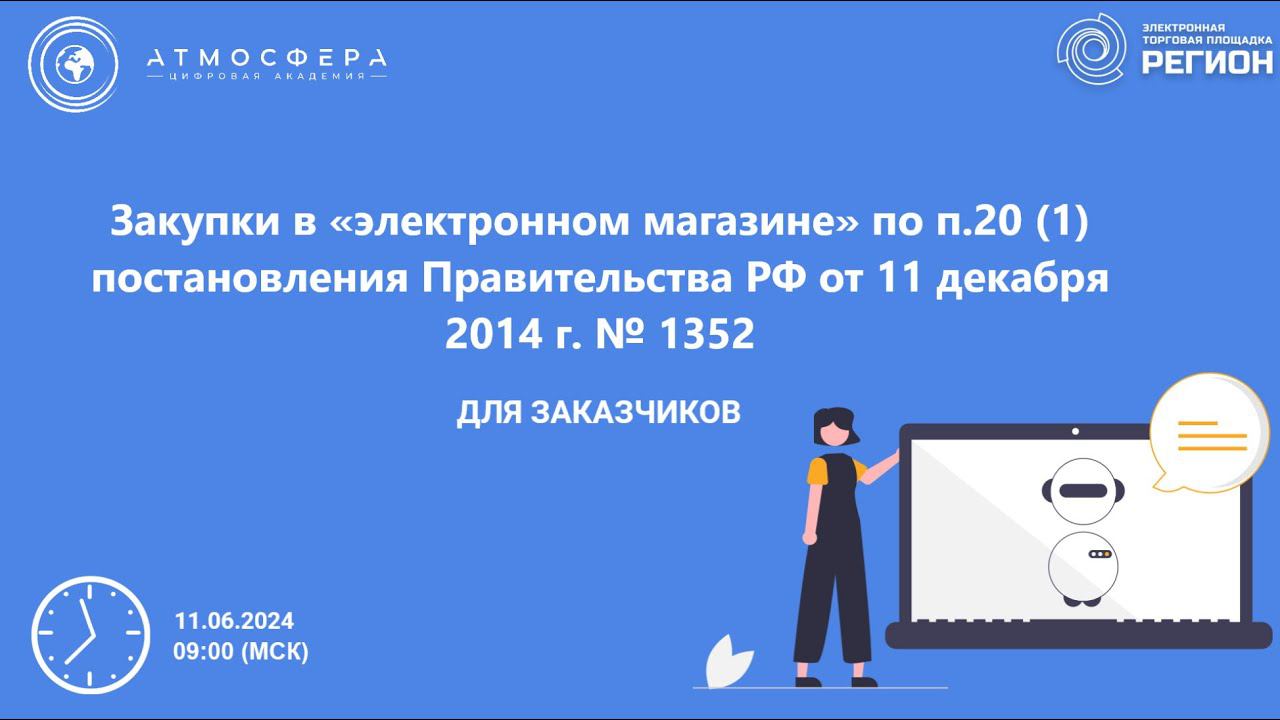 АТМОСФЕРА
ЦИФРОВАЯ АКАДЕМИЯ

ЭЛЕКТРОННАЯ ТОРГОВАЯ ПЛОЩАДКА
РЕГИОН

Закупки в «электронном магазине» по п.20 (1) постановления Правительства РФ от 11 декабря 2014 г. № 1352

ДЛЯ ЗАКАЗЧИКОВ

11.06.2024
09:00 (МСК)